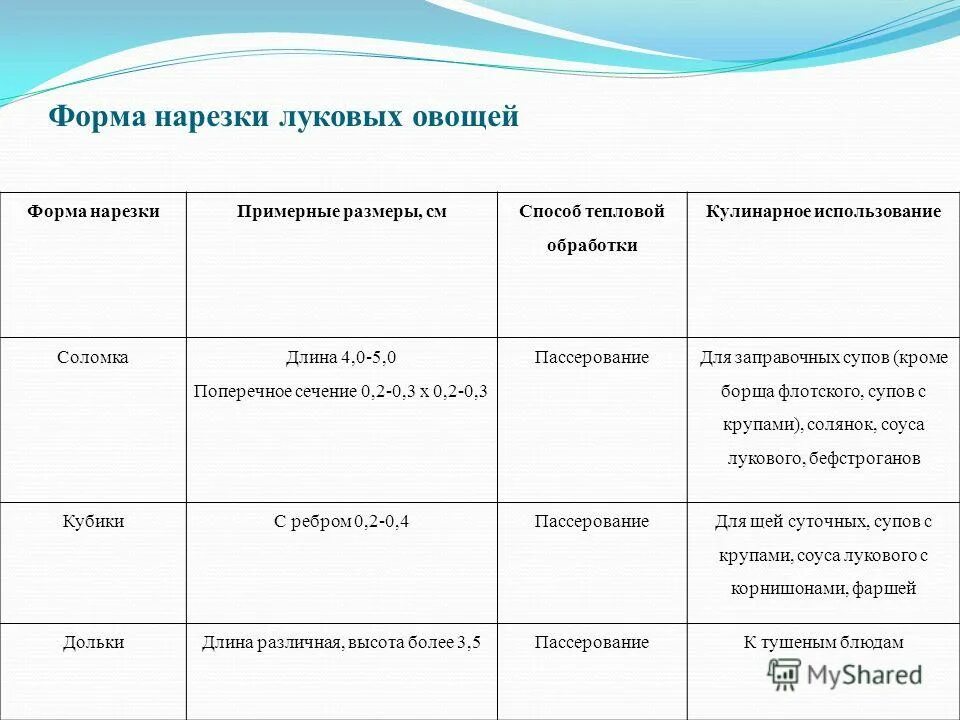 Форма нарезки луковых овощей

| Форма нарезки | Примерные размеры, см | Способ тепловой обработки | Кулинарное использование |
|---|---|---|---|
| Соломка | Длина 4,0-5,0 Поперечное сечение 0,2-0,3 х 0,2-0,3 | Пассерование | Для заправочных супов (кроме борща флотского, супов с крупами), солянок, соуса лукового, бефстроганов |
| Кубики | С ребром 0,2-0,4 | Пассерование | Для шей суточных, супов с крупами, соуса лукового с корнишонами, фаршей |
| Дольки | Длина различная, высота более 3,5 | Пассерование | К тушеным блюдам |

MyShared